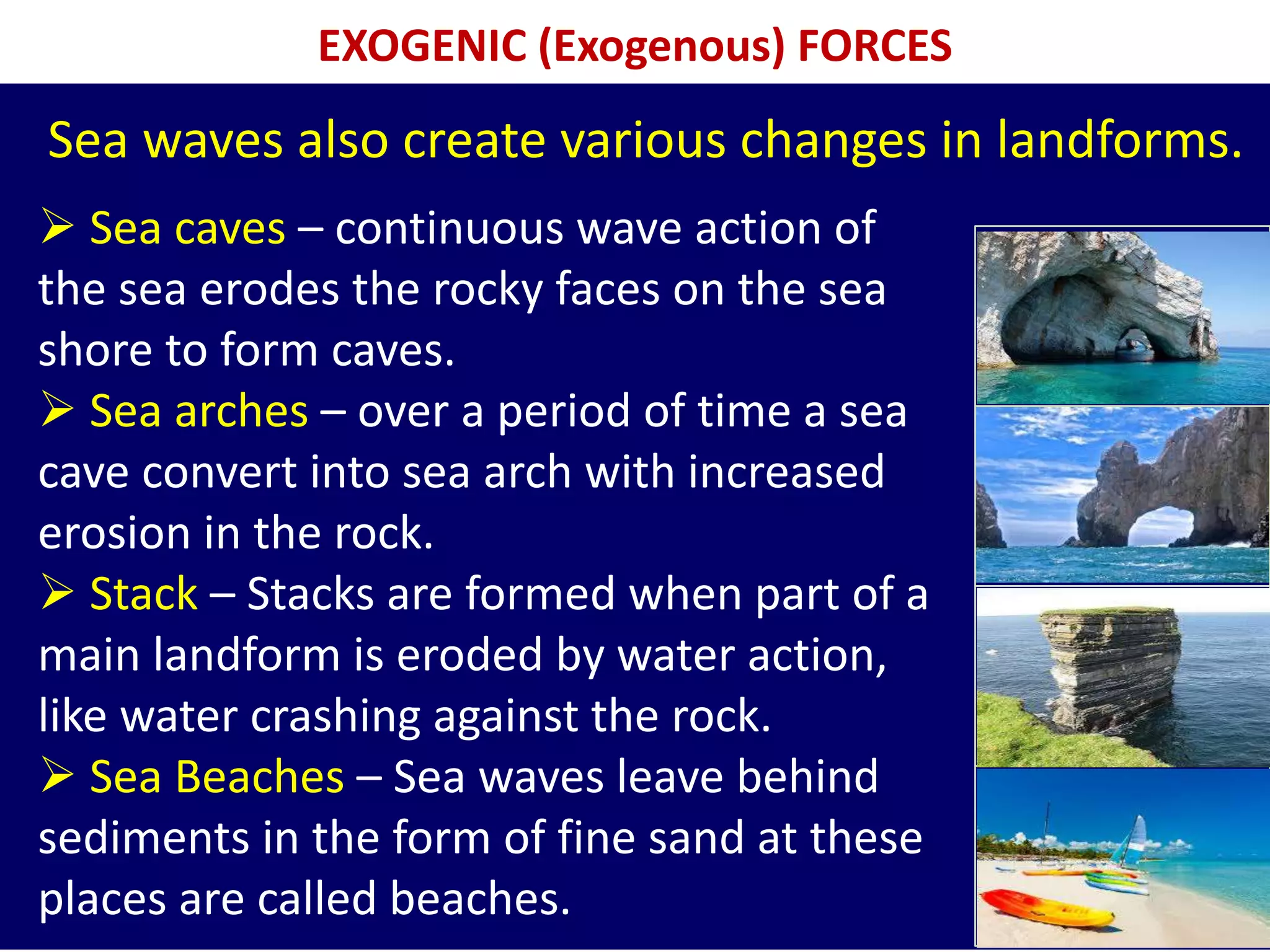 EXOGENIC (Exogenous) FORCES

Sea waves also create various changes in landforms.

➢ Sea caves – continuous wave action of the sea erodes the rocky faces on the sea shore to form caves.

➢ Sea arches – over a period of time a sea cave convert into sea arch with increased erosion in the rock.

➢ Stack – Stacks are formed when part of a main landform is eroded by water action, like water crashing against the rock.

➢ Sea Beaches – Sea waves leave behind sediments in the form of fine sand at these places are called beaches.